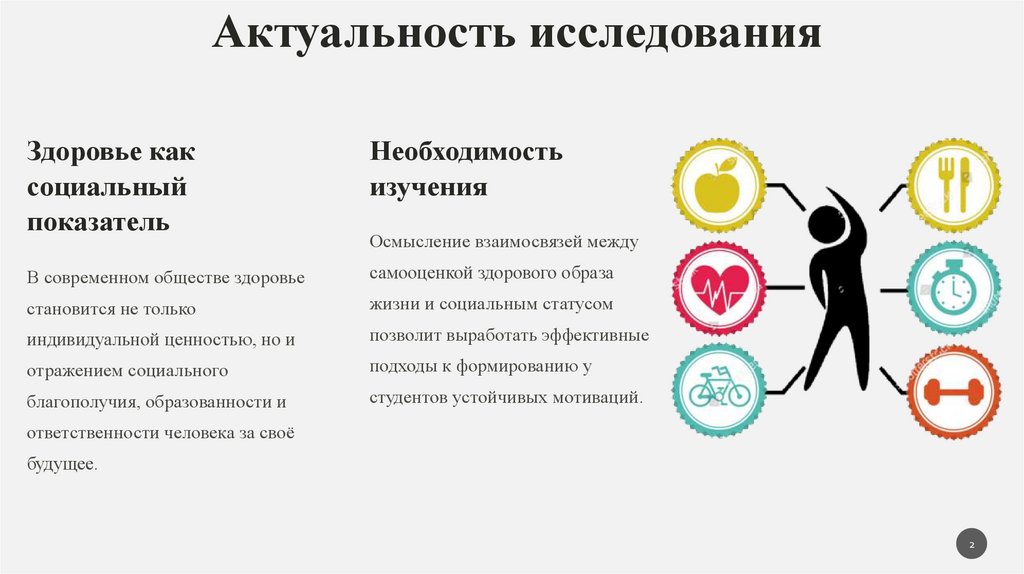 Актуальность исследования

Здоровье как социальный показатель

В современном обществе здоровье становится не только индивидуальной ценностью, но и отражением социального благополучия, образованности и ответственности человека за своё будущее.

Необходимость изучения

Осмысление взаимосвязей между самооценкой здорового образа жизни и социальным статусом позволит выработать эффективные подходы к формированию у студентов устойчивых мотиваций.

2